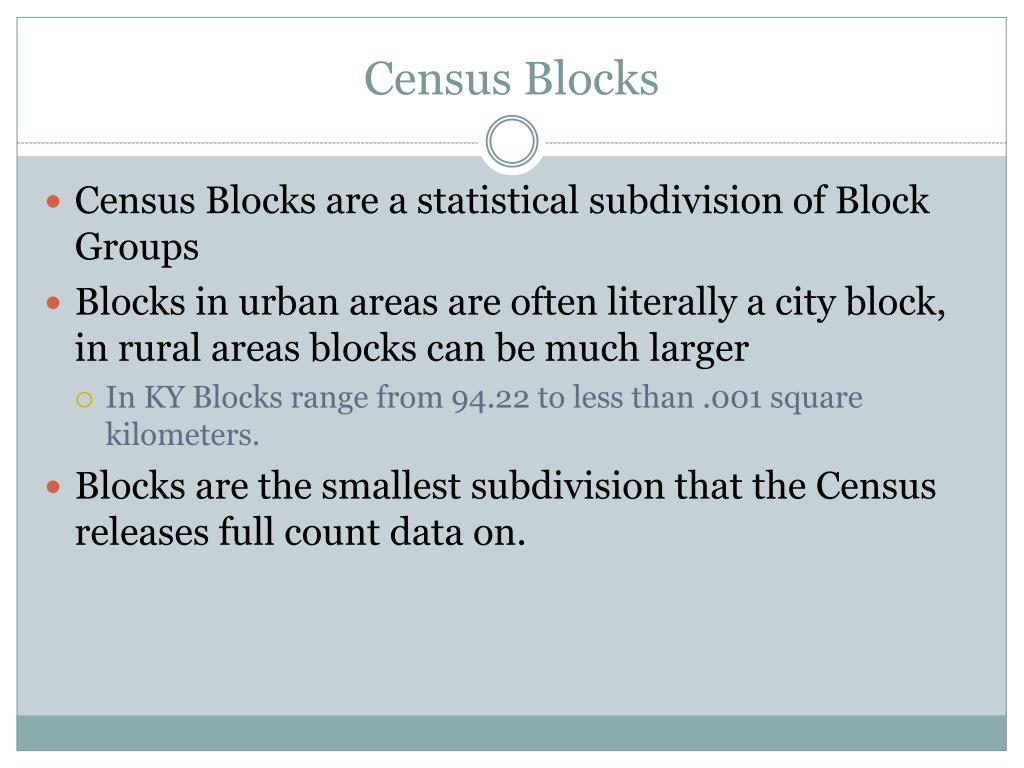 Census Blocks

- Census Blocks are a statistical subdivision of Block Groups
- Blocks in urban areas are often literally a city block, in rural areas blocks can be much larger
  - In KY Blocks range from 94.22 to less than .001 square kilometers.
- Blocks are the smallest subdivision that the Census releases full count data on.